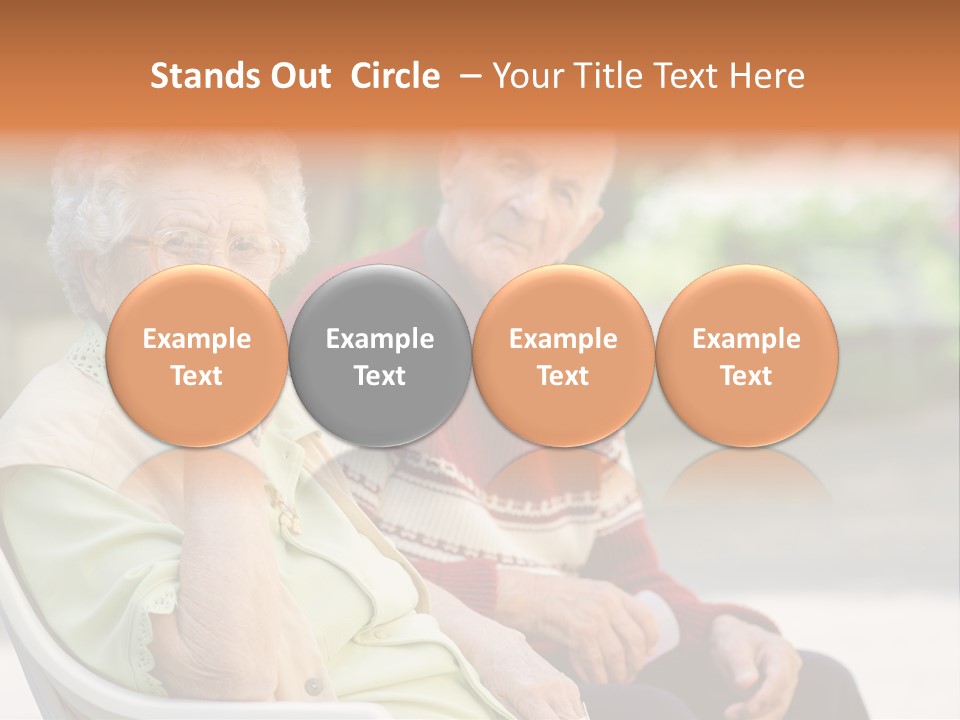 Stands Out Circle – Your Title Text Here

Example Text

Example Text

Example Text

Example Text